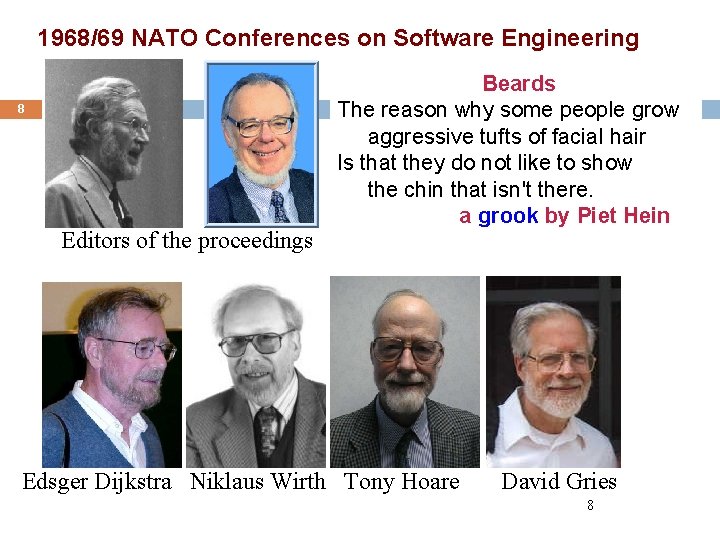 1968/69 NATO Conferences on Software Engineering

8

Beards
The reason why some people grow aggressive tufts of facial hair
Is that they do not like to show the chin that isn't there.
a grook by Piet Hein

Editors of the proceedings

Edsger Dijkstra Niklaus Wirth Tony Hoare David Gries

8